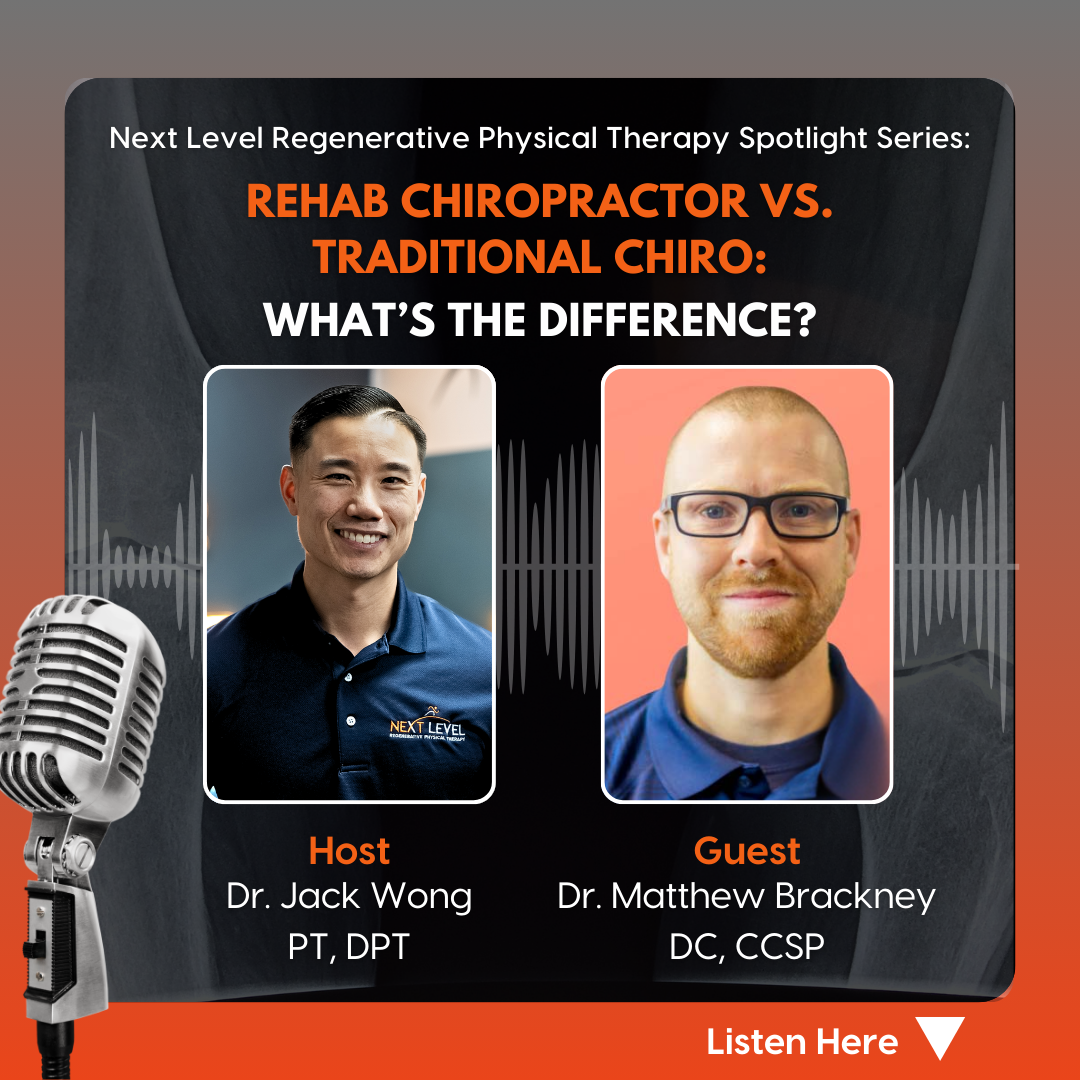 Next Level Regenerative Physical Therapy Spotlight Series:

REHAB CHIROPRACTOR VS. TRADITIONAL CHIRO:

WHAT'S THE DIFFERENCE?

NEXT LEVEL
REGENERATIVE PHYSICAL THERAPY

Host
Dr. Jack Wong
PT, DPT

Guest
Dr. Matthew Brackney
DC, CCSP

Listen Here